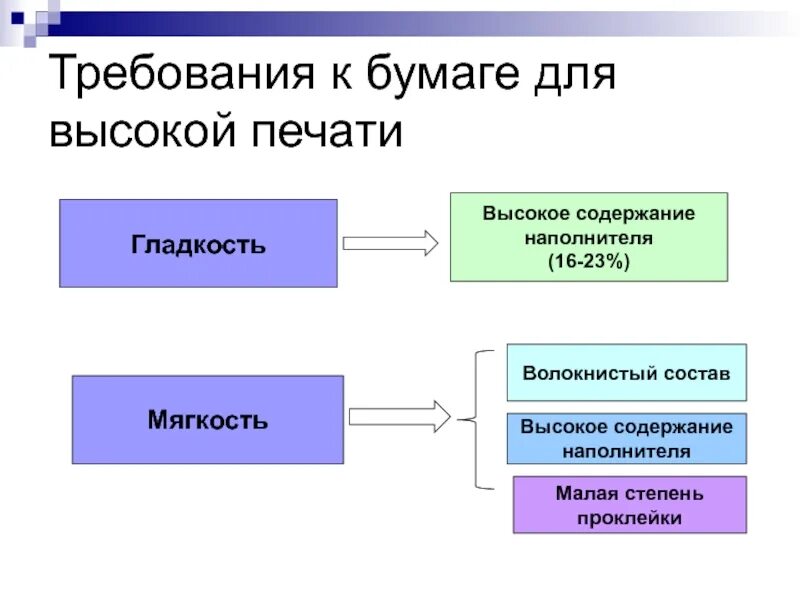 Требования к бумаге для высокой печати

Гладкость

Высокое содержание наполнителя (16-23%)

Мягкость

Волокнистый состав

Высокое содержание наполнителя

Малая степень проклейки